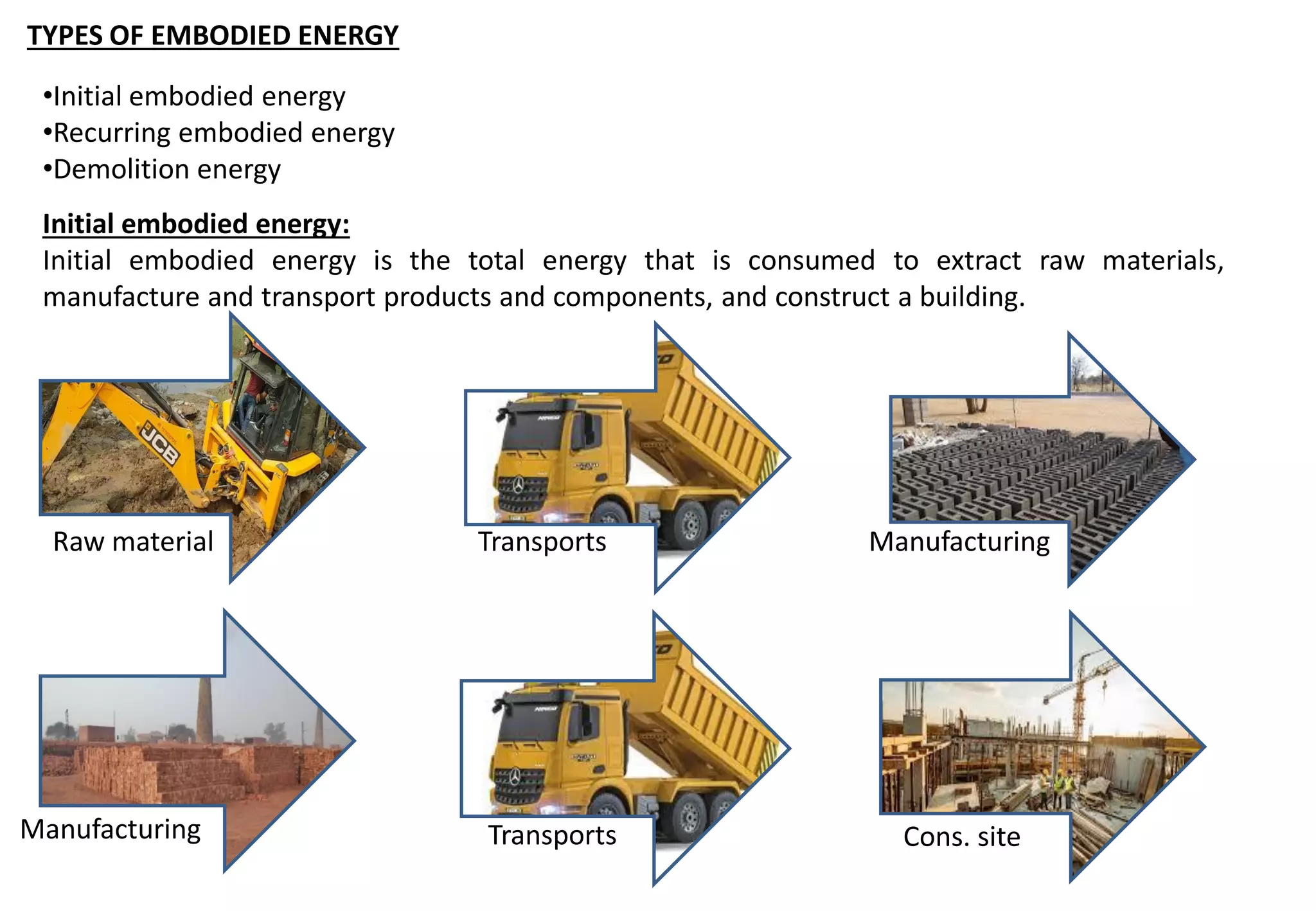 TYPES OF EMBODIED ENERGY

•Initial embodied energy
•Recurring embodied energy
•Demolition energy

Initial embodied energy:
Initial embodied energy is the total energy that is consumed to extract raw materials, manufacture and transport products and components, and construct a building.

JCB

Raw material

Transports

Manufacturing

Manufacturing

Transports

Cons. site